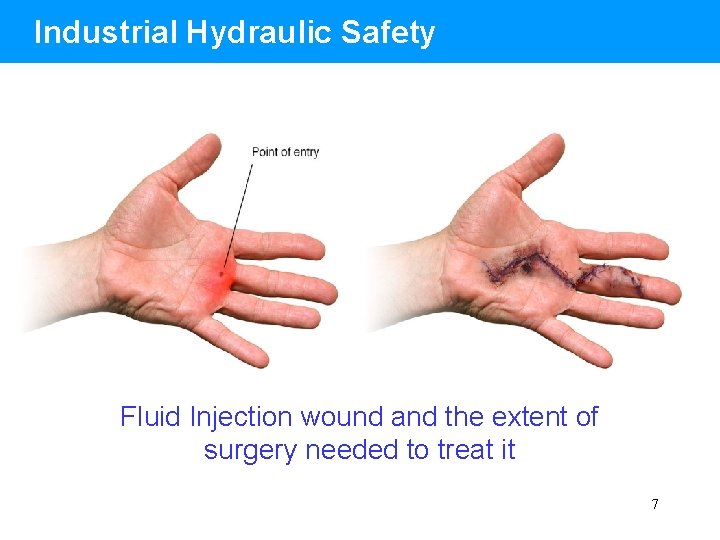 Industrial Hydraulic Safety

Point of entry

Fluid Injection wound and the extent of surgery needed to treat it

7